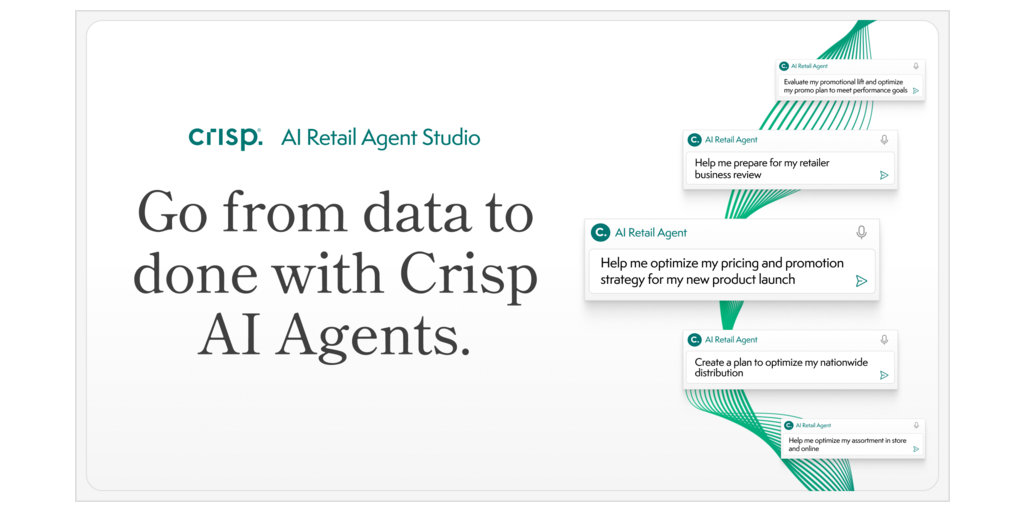 crisp. AI Retail Agent Studio

Go from data to done with Crisp AI Agents.

C. AI Retail Agent
Evaluate my promotional lift and optimize my promo plan to meet performance goals

C. AI Retail Agent
Help me prepare for my retailer business review

C. AI Retail Agent
Help me optimize my pricing and promotion strategy for my new product launch

C. AI Retail Agent
Create a plan to optimize my nationwide distribution

C. AI Retail Agent
Help me optimize my assortment in store and online